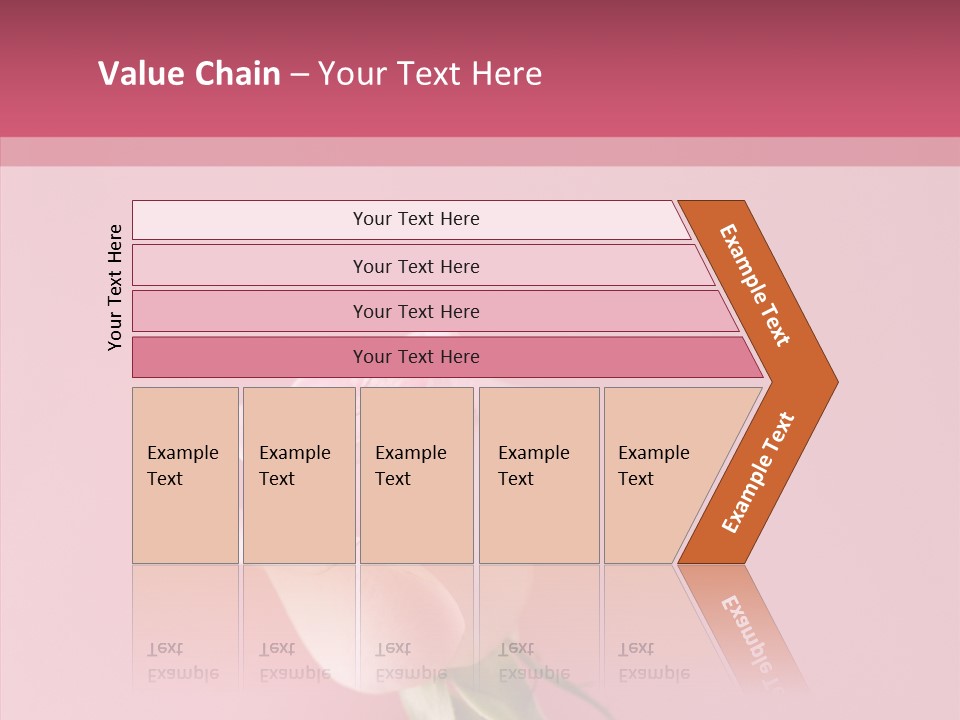 Value Chain – Your Text Here

Your Text Here

Your Text Here

Your Text Here

Your Text Here

Your Text Here

Example Text

Example Text

Example Text

Example Text

Example Text

Example Text

Example Text